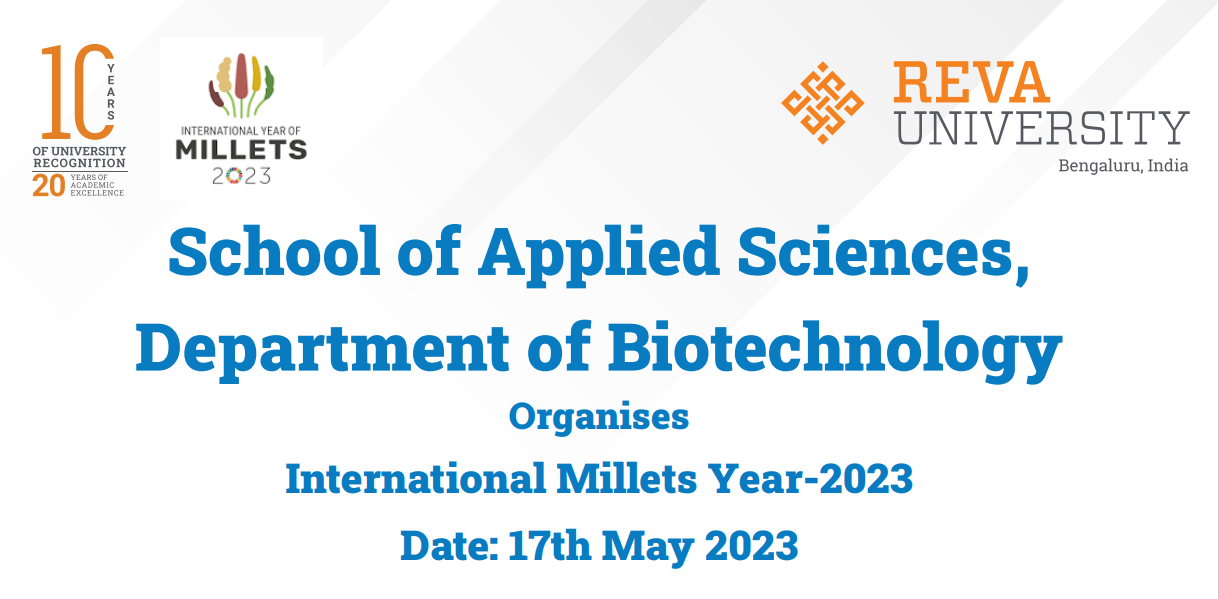 10 YEARS
OF UNIVERSITY RECOGNITION
20 YEARS OF ACADEMIC EXCELLENCE

INTERNATIONAL YEAR OF
MILLETS
2023

REVA
UNIVERSITY
Bengaluru, India

School of Applied Sciences,
Department of Biotechnology

Organises

International Millets Year-2023

Date: 17th May 2023